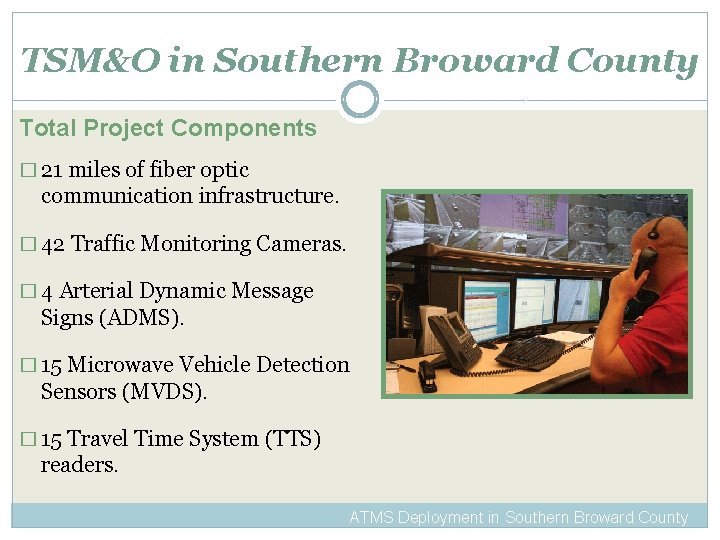 TSM&O in Southern Broward County

Total Project Components

□ 21 miles of fiber optic communication infrastructure.

□ 42 Traffic Monitoring Cameras.

□ 4 Arterial Dynamic Message Signs (ADMS).

□ 15 Microwave Vehicle Detection Sensors (MVDS).

□ 15 Travel Time System (TTS) readers.

ATMS Deployment in Southern Broward County